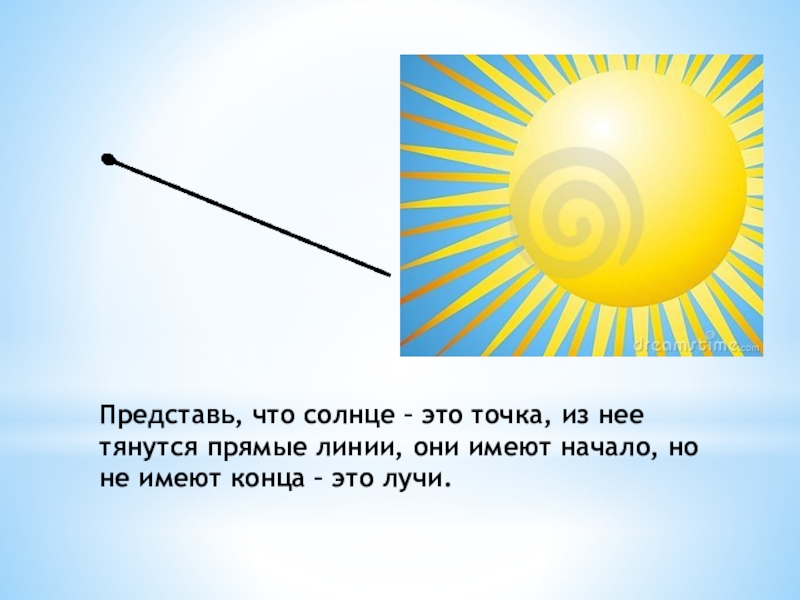 dreamstime.com

Представь, что солнце – это точка, из нее тянутся прямые линии, они имеют начало, но не имеют конца – это лучи.